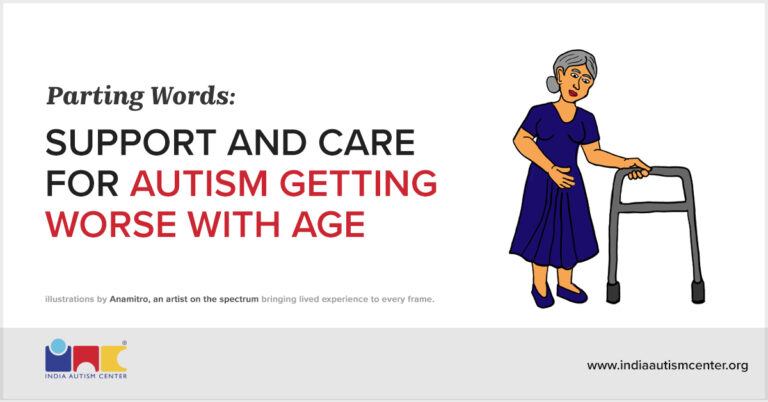 Parting Words:

SUPPORT AND CARE FOR AUTISM GETTING WORSE WITH AGE

illustrations by Anamitro, an artist on the spectrum bringing lived experience to every frame.

INDIA AUTISM CENTER

www.indiaautismcenter.org